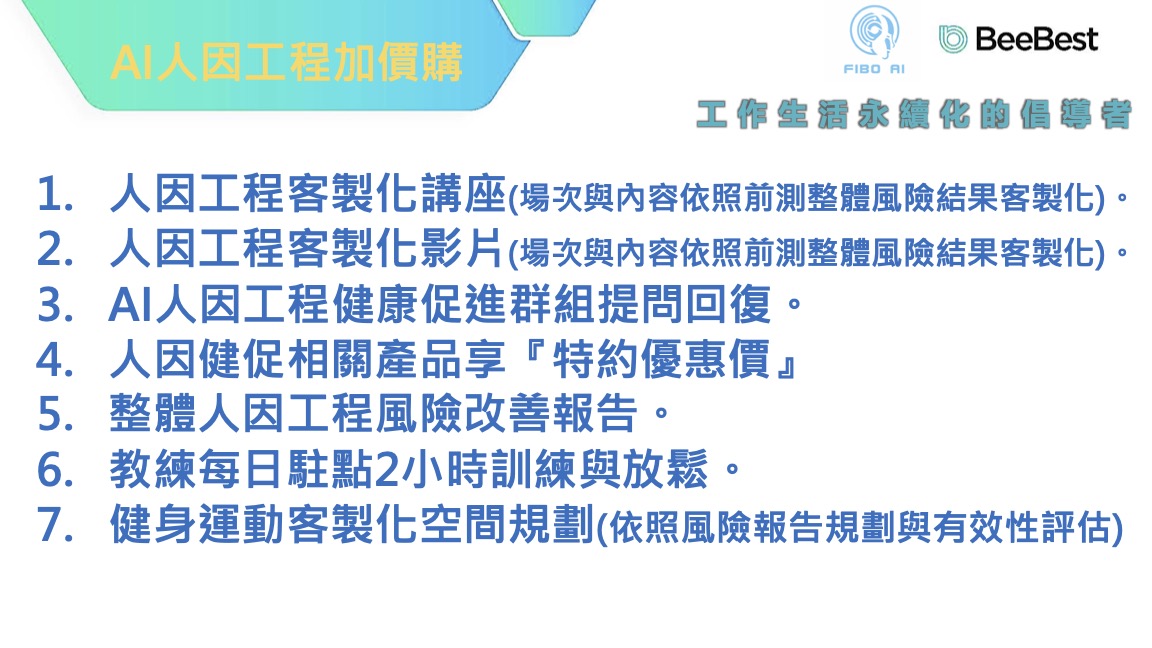 AI人因工程加價購

FIBO AI

BeeBest

工作生活永續化的倡導者

1. 人因工程客製化講座(場次與內容依照前測整體風險結果客製化)。
2. 人因工程客製化影片(場次與內容依照前測整體風險結果客製化)。
3. AI人因工程健康促進群組提問回復。
4. 人因健促相關產品享『特約優惠價』
5. 整體人因工程風險改善報告。
6. 教練每日駐點2小時訓練與放鬆。
7. 健身運動客製化空間規劃(依照風險報告規劃與有效性評估)